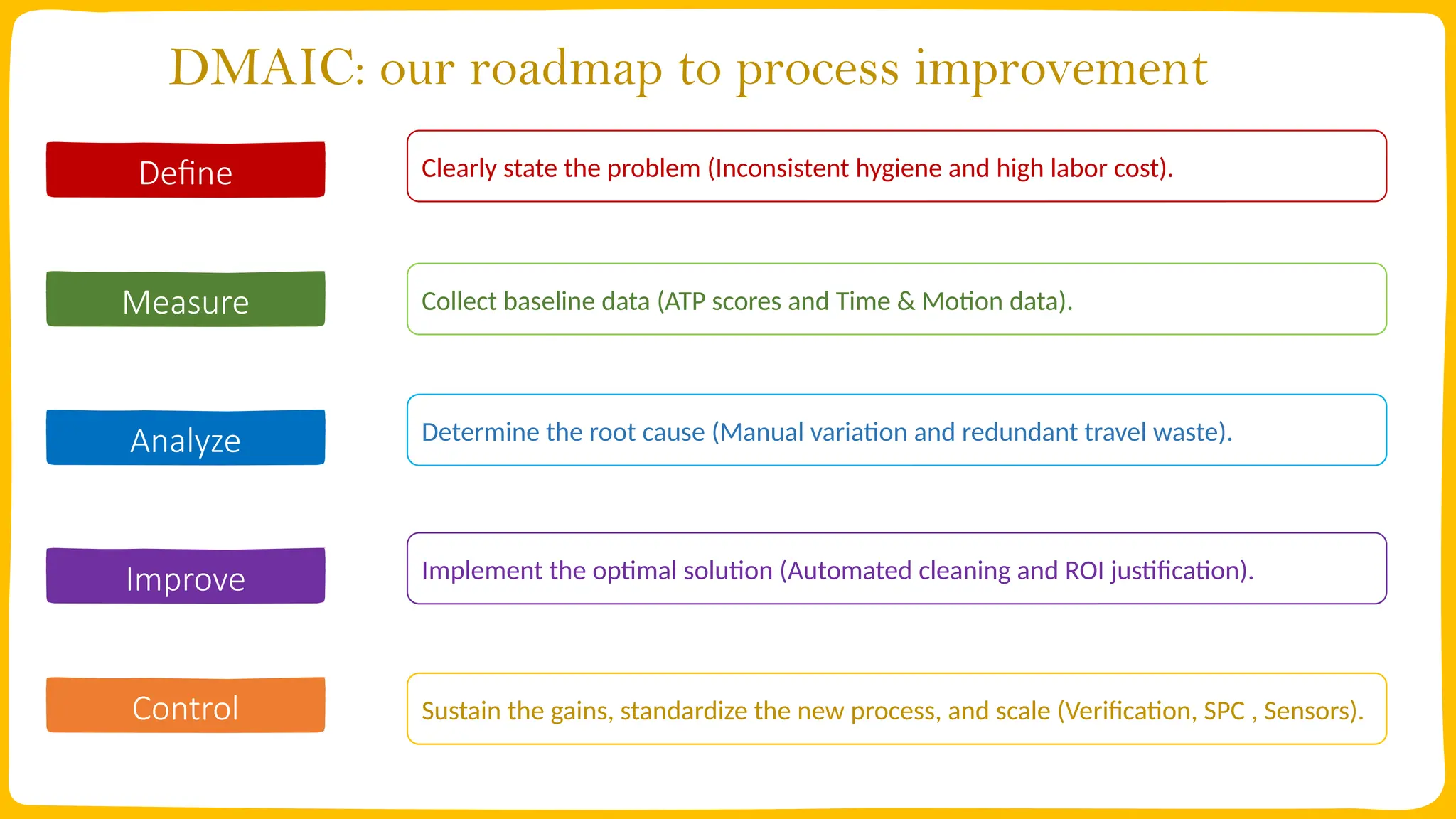 DMAIC: our roadmap to process improvement

Define

Clearly state the problem (Inconsistent hygiene and high labor cost).

Measure

Collect baseline data (ATP scores and Time & Motion data).

Analyze

Determine the root cause (Manual variation and redundant travel waste).

Improve

Implement the optimal solution (Automated cleaning and ROI justification).

Control

Sustain the gains, standardize the new process, and scale (Verification, SPC , Sensors).